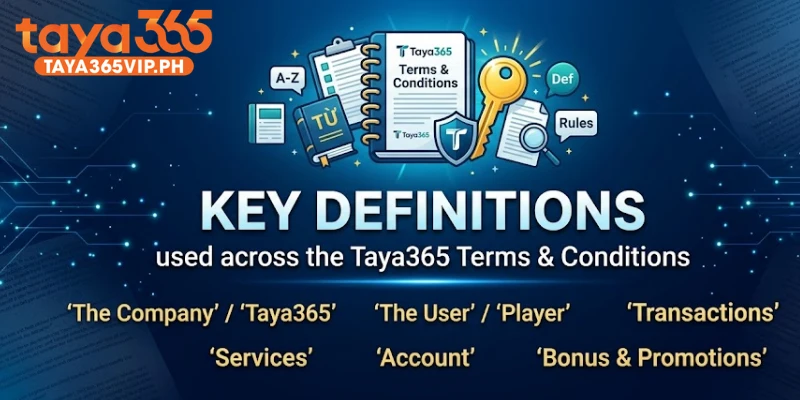 taya365
TAYA365VIP.PH

A-Z

TỪ

Taya365
Terms & Conditions

Taya365

Def

Rules

KEY DEFINITIONS

used across the Taya365 Terms & Conditions

'The Company' / 'Taya365'  'The User' / 'Player'  'Transactions'

'Services'  'Account'  'Bonus & Promotions'